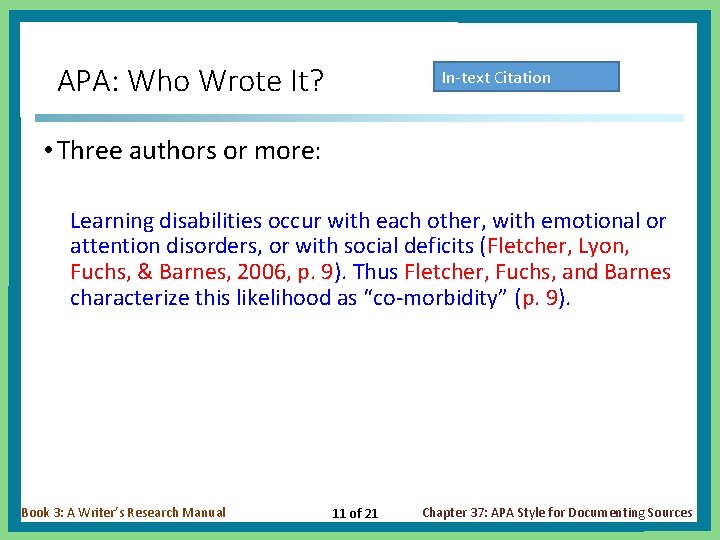 APA: Who Wrote It?

In-text Citation

• Three authors or more:

Learning disabilities occur with each other, with emotional or attention disorders, or with social deficits (Fletcher, Lyon, Fuchs, & Barnes, 2006, p. 9). Thus Fletcher, Fuchs, and Barnes characterize this likelihood as "co-morbidity" (p. 9).

Book 3: A Writer's Research Manual

11 of 21

Chapter 37: APA Style for Documenting Sources